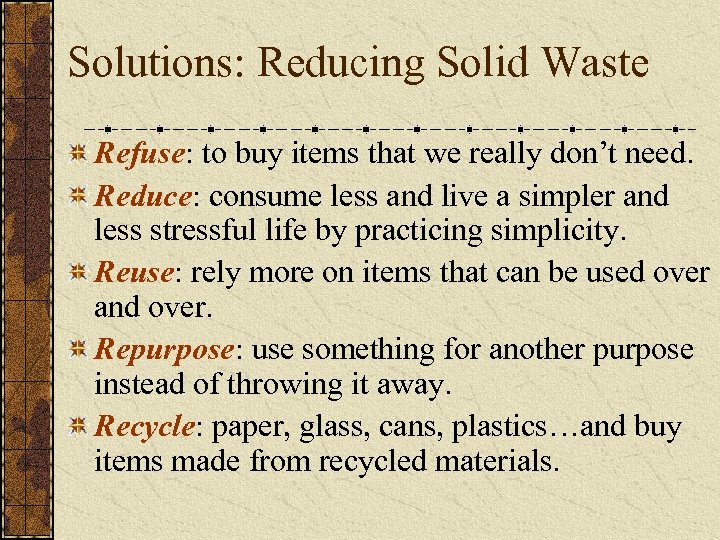 Solutions: Reducing Solid Waste

Refuse: to buy items that we really don’t need.

Reduce: consume less and live a simpler and less stressful life by practicing simplicity.

Reuse: rely more on items that can be used over and over.

Repurpose: use something for another purpose instead of throwing it away.

Recycle: paper, glass, cans, plastics…and buy items made from recycled materials.